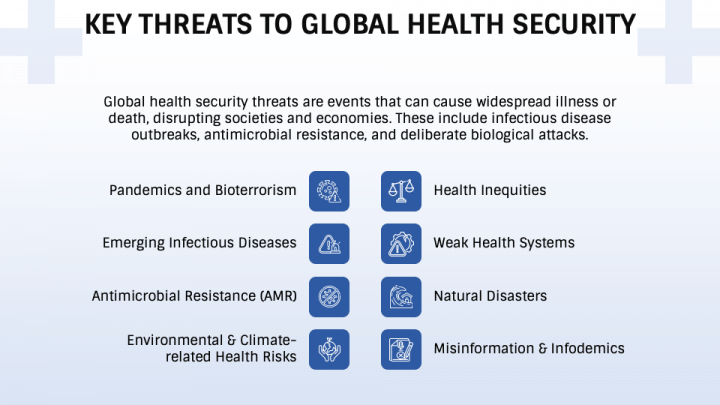 KEY THREATS TO GLOBAL HEALTH SECURITY

Global health security threats are events that can cause widespread illness or death, disrupting societies and economies. These include infectious disease outbreaks, antimicrobial resistance, and deliberate biological attacks.

Pandemics and Bioterrorism

Emerging Infectious Diseases

Antimicrobial Resistance (AMR)

Environmental & Climate-related Health Risks

Health Inequities

Weak Health Systems

Natural Disasters

Misinformation & Infodemics